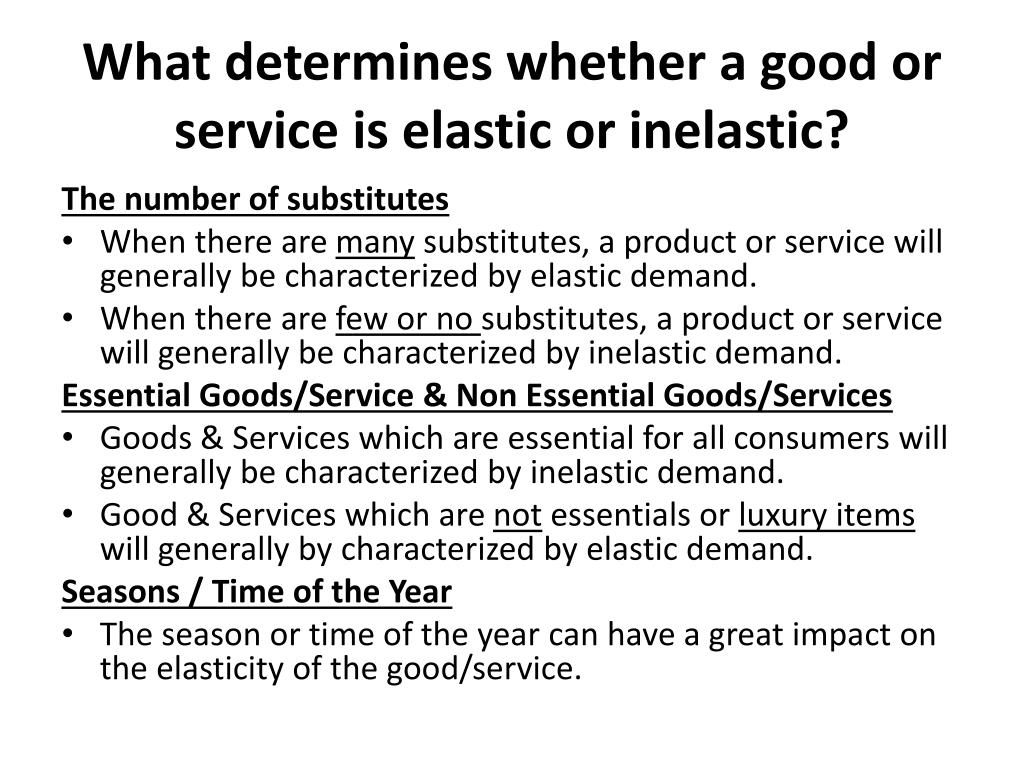 What determines whether a good or service is elastic or inelastic?

The number of substitutes
• When there are many substitutes, a product or service will generally be characterized by elastic demand.
• When there are few or no substitutes, a product or service will generally be characterized by inelastic demand.

Essential Goods/Service & Non Essential Goods/Services
• Goods & Services which are essential for all consumers will generally be characterized by inelastic demand.
• Good & Services which are not essentials or luxury items will generally by characterized by elastic demand.

Seasons / Time of the Year
• The season or time of the year can have a great impact on the elasticity of the good/service.